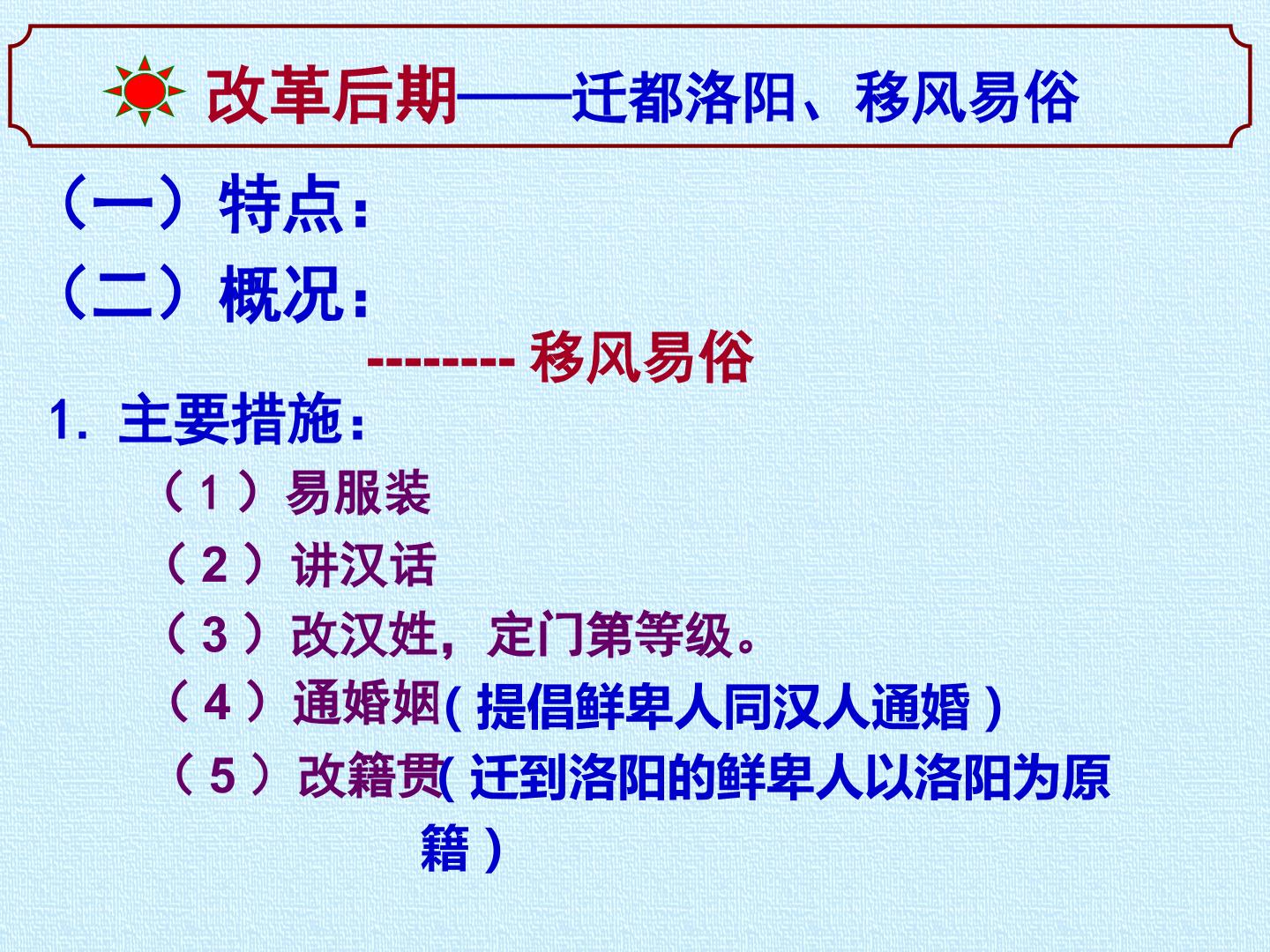 改革后期——迁都洛阳、移风易俗

（一）特点：

（二）概况：

-------- 移风易俗

1. 主要措施：

（1）易服装

（2）讲汉话

（3）改汉姓，定门第等级。

（4）通婚姻( 提倡鲜卑人同汉人通婚 )

（5）改籍贯( 迁到洛阳的鲜卑人以洛阳为原籍 )